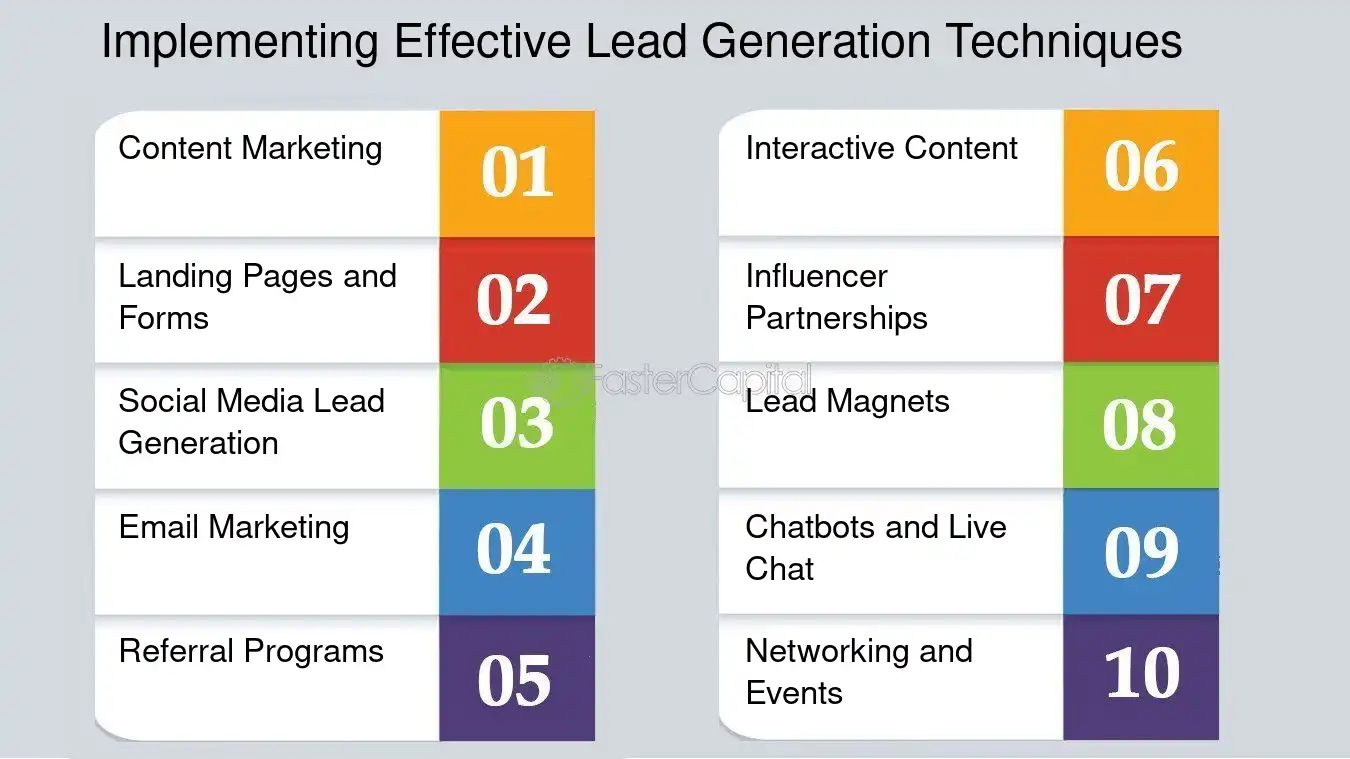 Implementing Effective Lead Generation Techniques

Content Marketing 01

Landing Pages and Forms 02

Social Media Lead Generation 03

Email Marketing 04

Referral Programs 05

Interactive Content 06

Influencer Partnerships 07

Lead Magnets 08

Chatbots and Live Chat 09

Networking and Events 10

FasterCapital